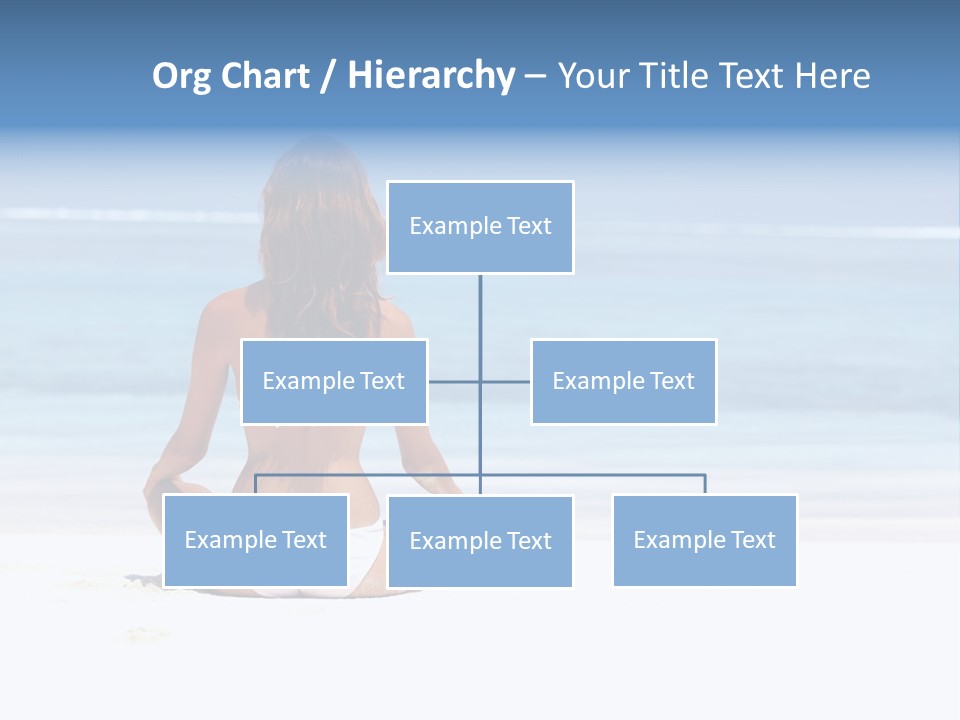 Org Chart / Hierarchy – Your Title Text Here

Example Text

Example Text

Example Text

Example Text

Example Text

Example Text